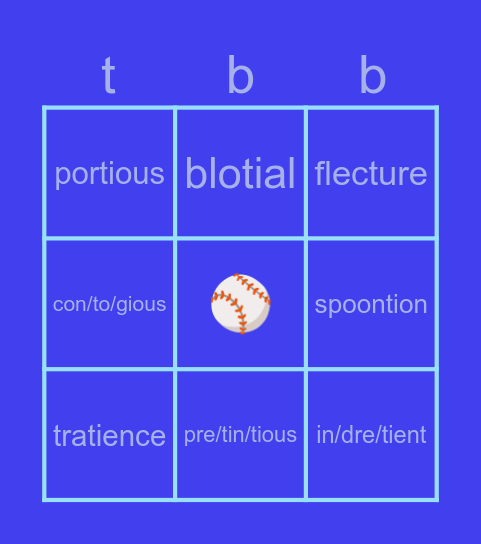 | t | b | b |
|---|---|---|
| portious | blotial | flecture |
| con/to/gious | | spoontion |
| tratience | pre/tin/tious | in/dre/tient |